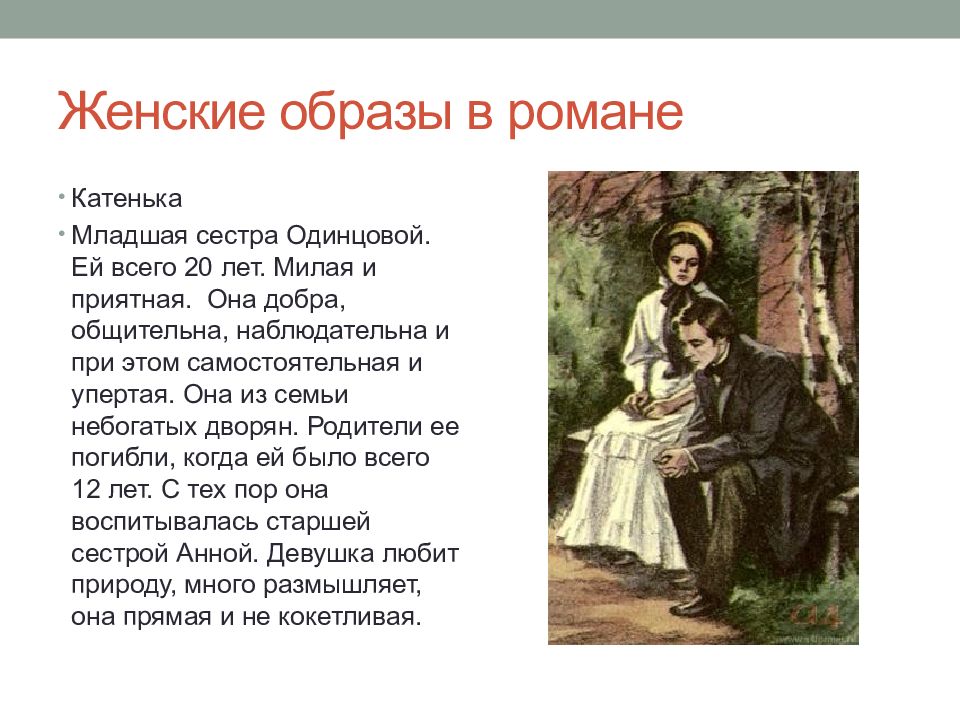 Женские образы в романе

• Катенька

• Младшая сестра Одинцовой. Ей всего 20 лет. Милая и приятная. Она добра, общительна, наблюдательна и при этом самостоятельная и упертая. Она из семьи небогатых дворян. Родители ее погибли, когда ей было всего 12 лет. С тех пор она воспитывалась старшей сестрой Анной. Девушка любит природу, много размышляет, она прямая и не кокетливая.